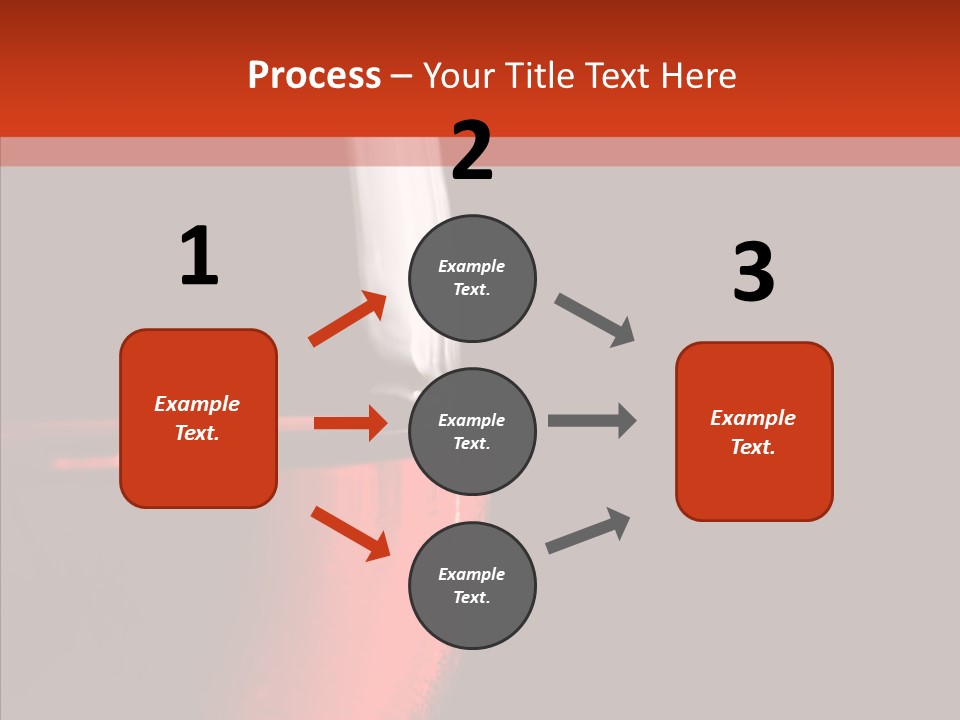 Process – Your Title Text Here

1

Example Text.

2

Example Text.

Example Text.

Example Text.

3

Example Text.